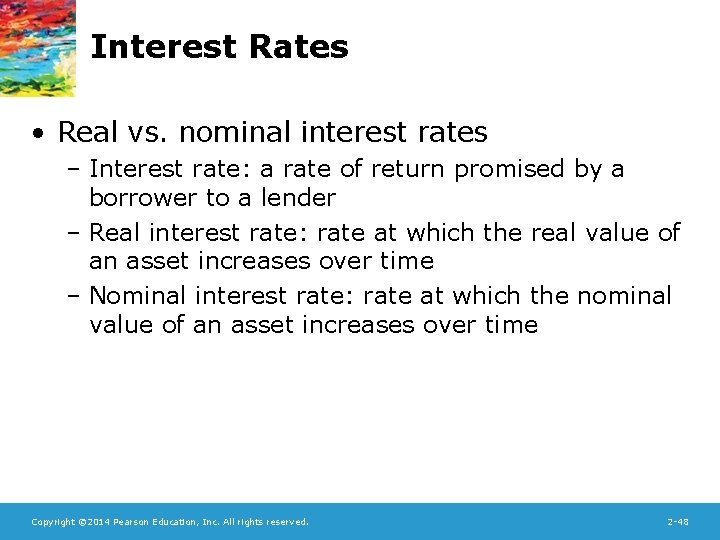 Interest Rates

• Real vs. nominal interest rates

– Interest rate: a rate of return promised by a borrower to a lender

– Real interest rate: rate at which the real value of an asset increases over time

– Nominal interest rate: rate at which the nominal value of an asset increases over time

Copyright ©2014 Pearson Education, Inc. All rights reserved.

2-48